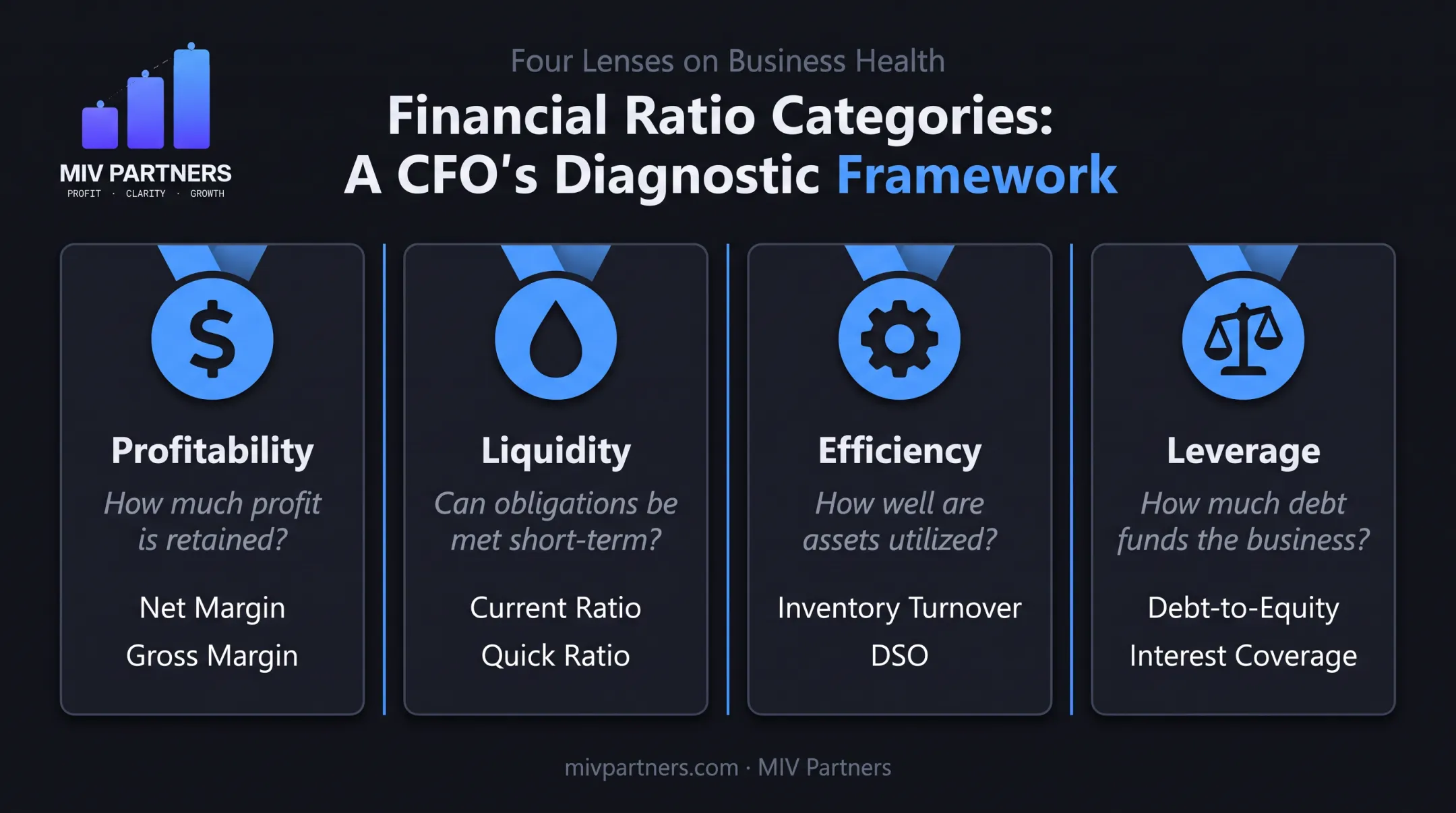 MIV PARTNERS
PROFIT · CLARITY · GROWTH

Four Lenses on Business Health

Financial Ratio Categories: A CFO's Diagnostic Framework

Profitability
How much profit is retained?
Net Margin
Gross Margin

Liquidity
Can obligations be met short-term?
Current Ratio
Quick Ratio

Efficiency
How well are assets utilized?
Inventory Turnover
DSO

Leverage
How much debt funds the business?
Debt-to-Equity
Interest Coverage

mivpartners.com · MIV Partners